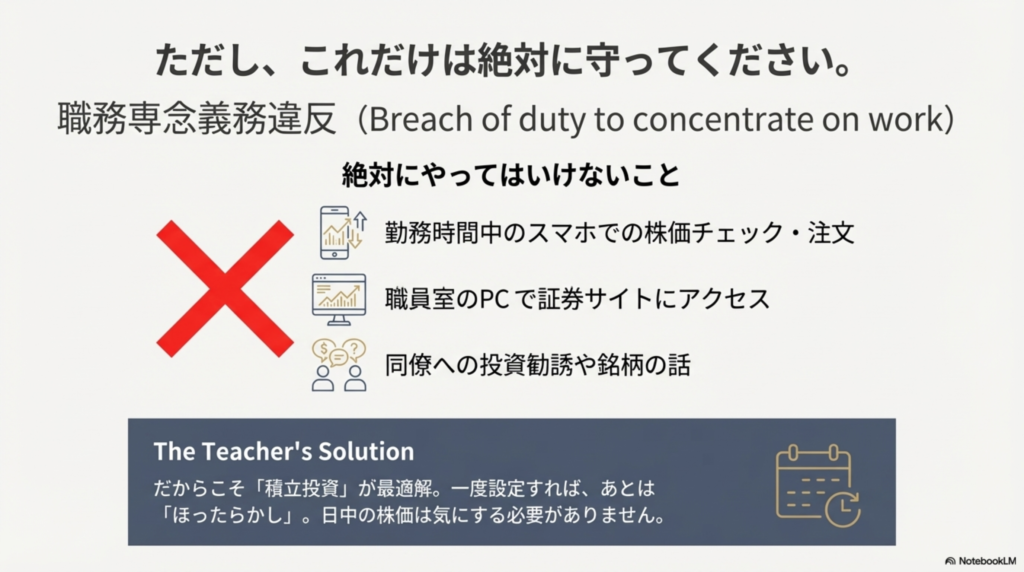 ただし、これだけは絶対に守ってください。

職務専念義務違反（Breach of duty to concentrate on work）

絶対にやってはいけないこと

勤務時間中のスマホでの株価チェック・注文

職員室のPCで証券サイトにアクセス

同僚への投資勧誘や銘柄の話

The Teacher's Solution

だからこそ「積立投資」が最適解。一度設定すれば、あとは「ほったらかし」。日中の株価は気にする必要がありません。

NotebookLM